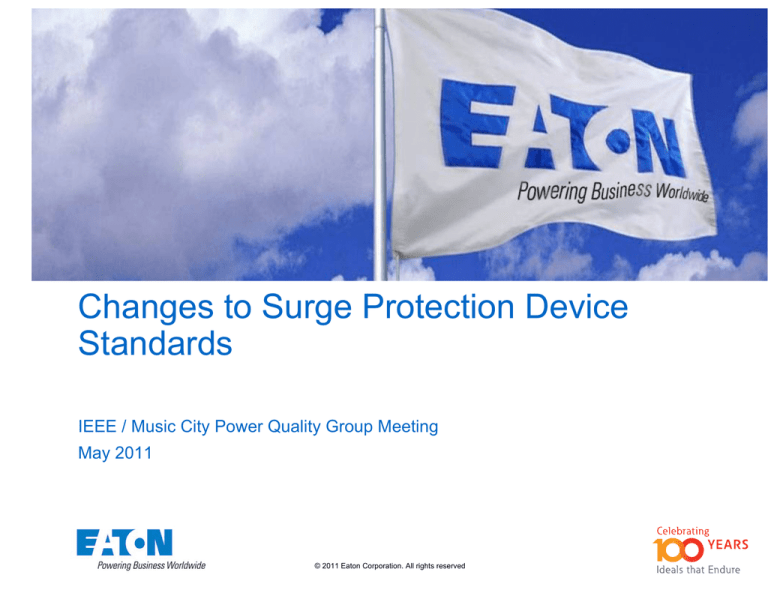 EATON
Powering Business Worldwide

Changes to Surge Protection Device Standards

IEEE / Music City Power Quality Group Meeting
May 2011

EATON
Powering Business Worldwide

© 2011 Eaton Corporation. All rights reserved

Celebrating
100 YEARS
Ideals that Endure